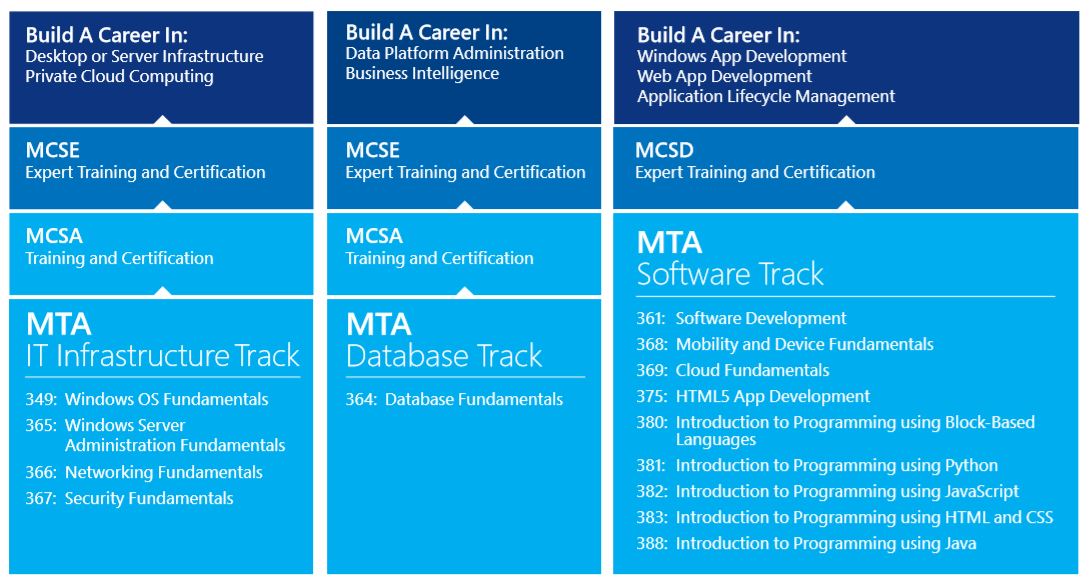 Build A Career In:
Desktop or Server Infrastructure
Private Cloud Computing

MCSE
Expert Training and Certification

MCSA
Training and Certification

MTA
IT Infrastructure Track

349: Windows OS Fundamentals
365: Windows Server Administration Fundamentals
366: Networking Fundamentals
367: Security Fundamentals

Build A Career In:
Data Platform Administration
Business Intelligence

MCSE
Expert Training and Certification

MCSA
Training and Certification

MTA
Database Track

364: Database Fundamentals

Build A Career In:
Windows App Development
Web App Development
Application Lifecycle Management

MCSD
Expert Training and Certification

MTA
Software Track

361: Software Development
368: Mobility and Device Fundamentals
369: Cloud Fundamentals
375: HTML5 App Development
380: Introduction to Programming using Block-Based Languages
381: Introduction to Programming using Python
382: Introduction to Programming using JavaScript
383: Introduction to Programming using HTML and CSS
388: Introduction to Programming using Java